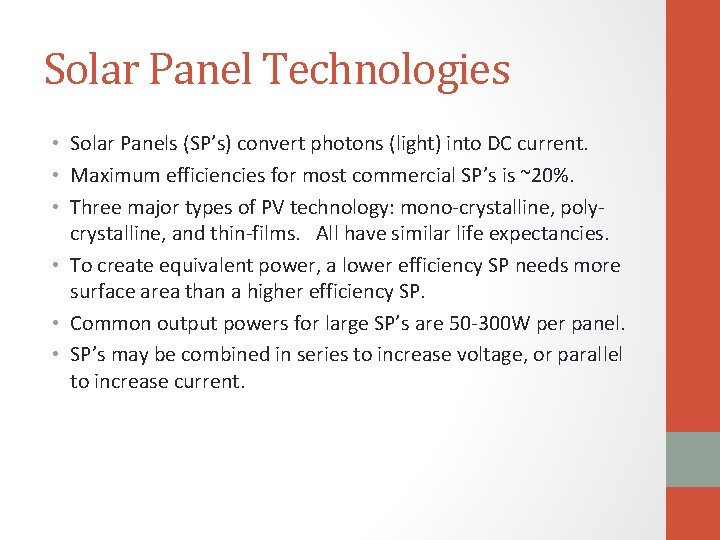 Solar Panel Technologies

• Solar Panels (SP's) convert photons (light) into DC current.
• Maximum efficiencies for most commercial SP's is ~20%.
• Three major types of PV technology: mono-crystalline, poly-crystalline, and thin-films. All have similar life expectancies.
• To create equivalent power, a lower efficiency SP needs more surface area than a higher efficiency SP.
• Common output powers for large SP's are 50-300W per panel.
• SP's may be combined in series to increase voltage, or parallel to increase current.